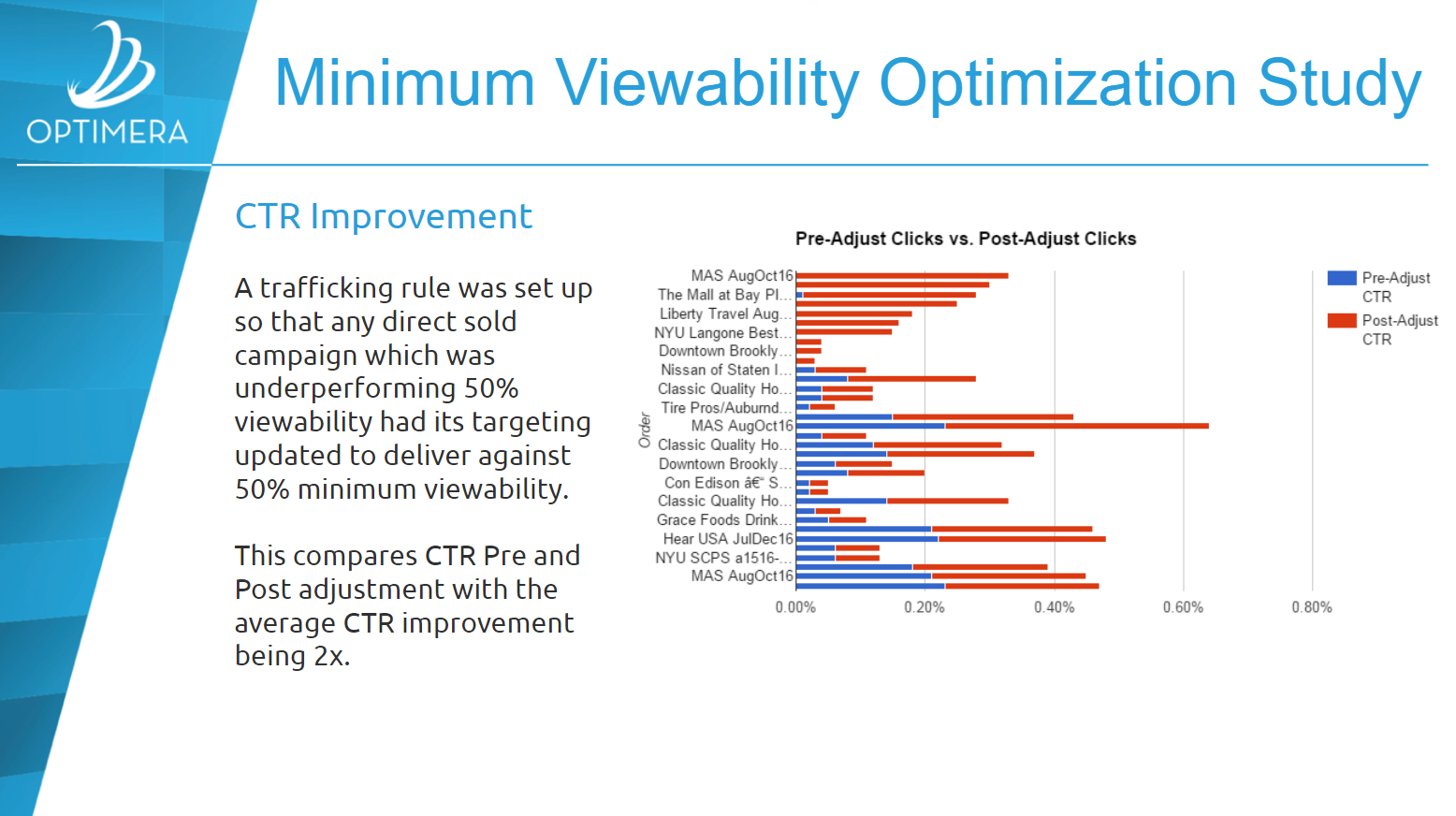 OPTIMERA

Minimum Viewability Optimization Study

CTR Improvement

A trafficking rule was set up so that any direct sold campaign which was underperforming 50% viewability had its targeting updated to deliver against 50% minimum viewability.

This compares CTR Pre and Post adjustment with the average CTR improvement being 2x.

Pre-Adjust Clicks vs. Post-Adjust Clicks

Order

MAS AugOct16
The Mall at Bay Pl...
Liberty Travel Aug...
NYU Langone Best...
Downtown Brookly...
Nissan of Staten I...
Classic Quality Ho...
Tire Pros/Auburnd...
MAS AugOct16
Classic Quality Ho...
Downtown Brookly...
Con Edison â€" S...
Classic Quality Ho...
Grace Foods Drink...
Hear USA JulDec16
NYU SCPS a1516-...
MAS AugOct16

0.00% 0.20% 0.40% 0.60% 0.80%

Pre-Adjust CTR
Post-Adjust CTR